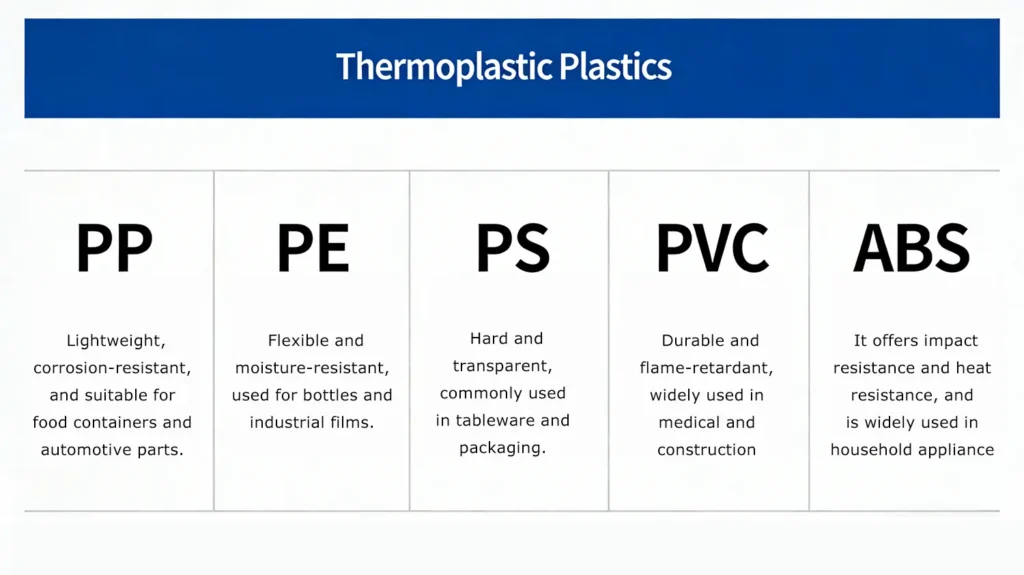 Thermoplastic Plastics

| PP | PE | PS | PVC | ABS |
|---|---|---|---|---|
| Lightweight, corrosion-resistant, and suitable for food containers and automotive parts. | Flexible and moisture-resistant, used for bottles and industrial films. | Hard and transparent, commonly used in tableware and packaging. | Durable and flame-retardant, widely used in medical and construction | It offers impact resistance and heat resistance, and is widely used in household appliance |